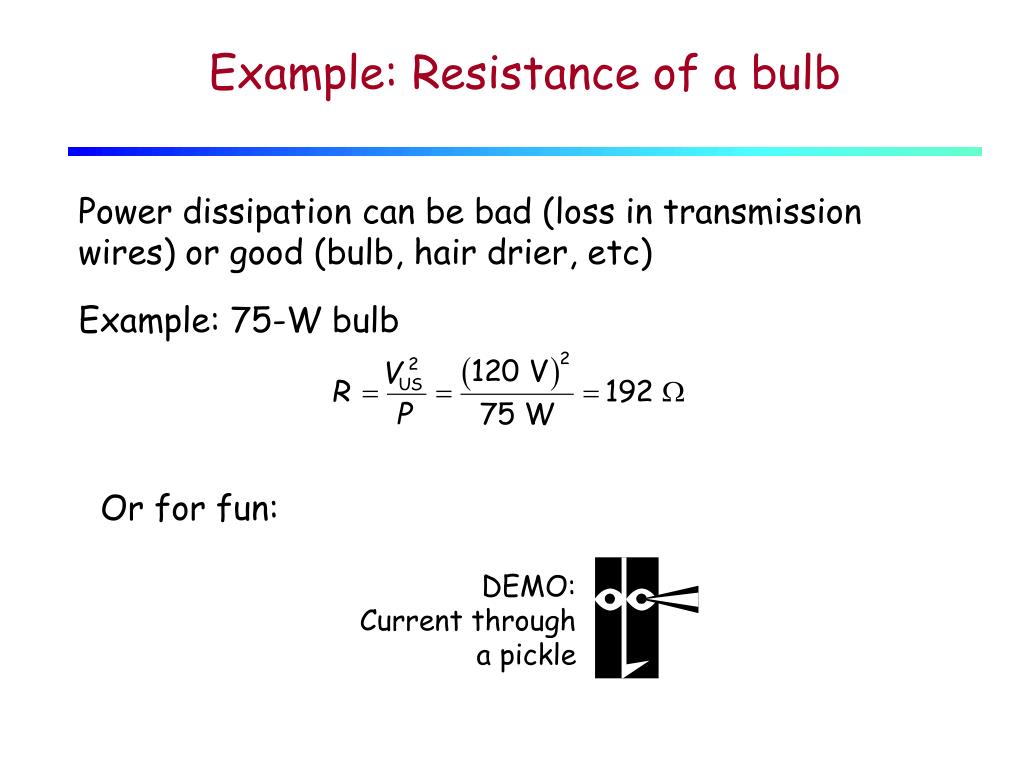 Example: Resistance of a bulb

Power dissipation can be bad (loss in transmission wires) or good (bulb, hair drier, etc)

Example: 75-W bulb

$R = \frac{V_{US}^2}{P} = \frac{(120\ V)^2}{75\ W} = 192\ \Omega$

Or for fun:

DEMO:
Current through
a pickle